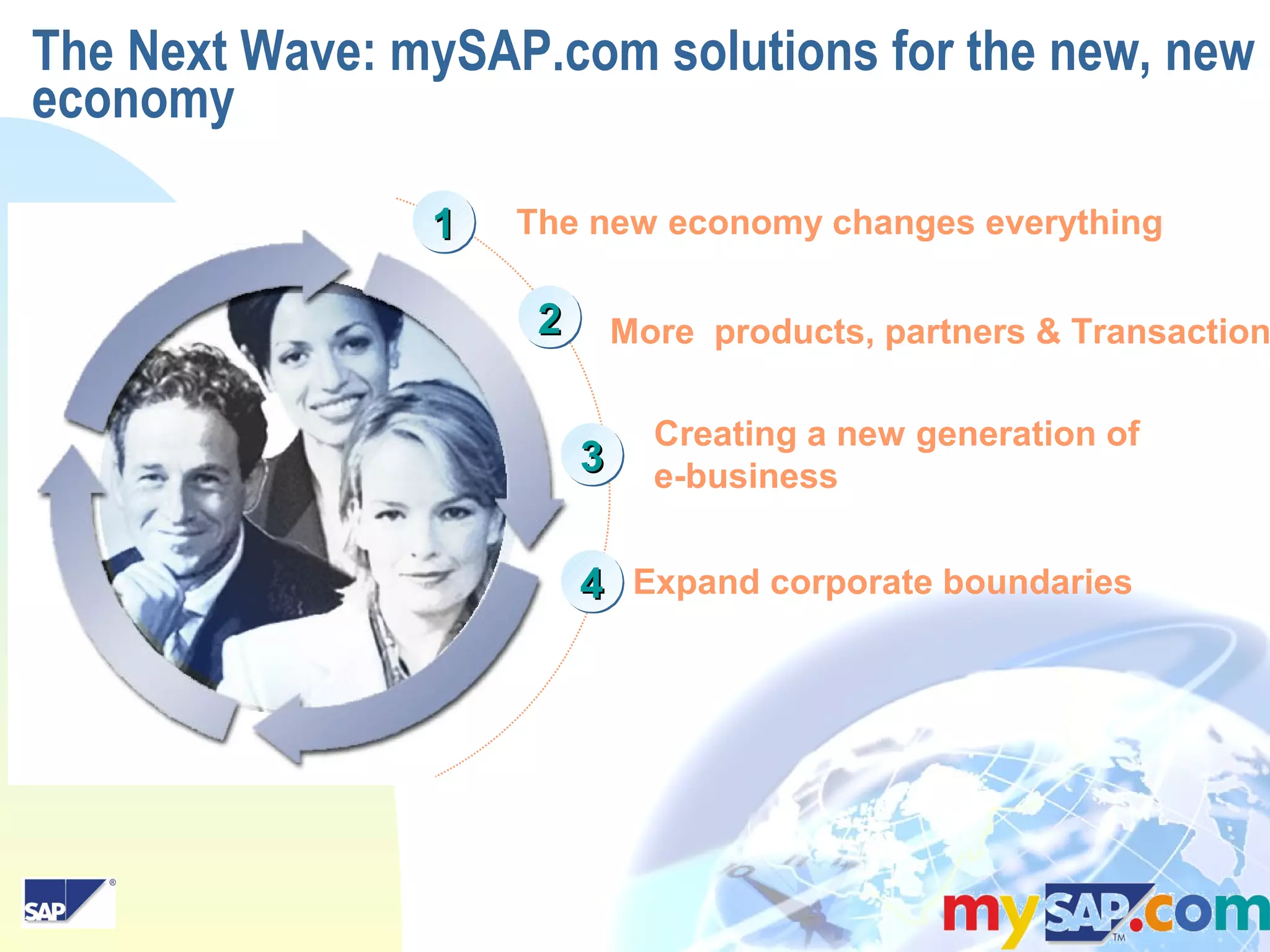 The Next Wave: mySAP.com solutions for the new, new economy

1 The new economy changes everything

2 More products, partners & Transaction

3 Creating a new generation of e-business

4 Expand corporate boundaries

SAP®

mySAP.com™